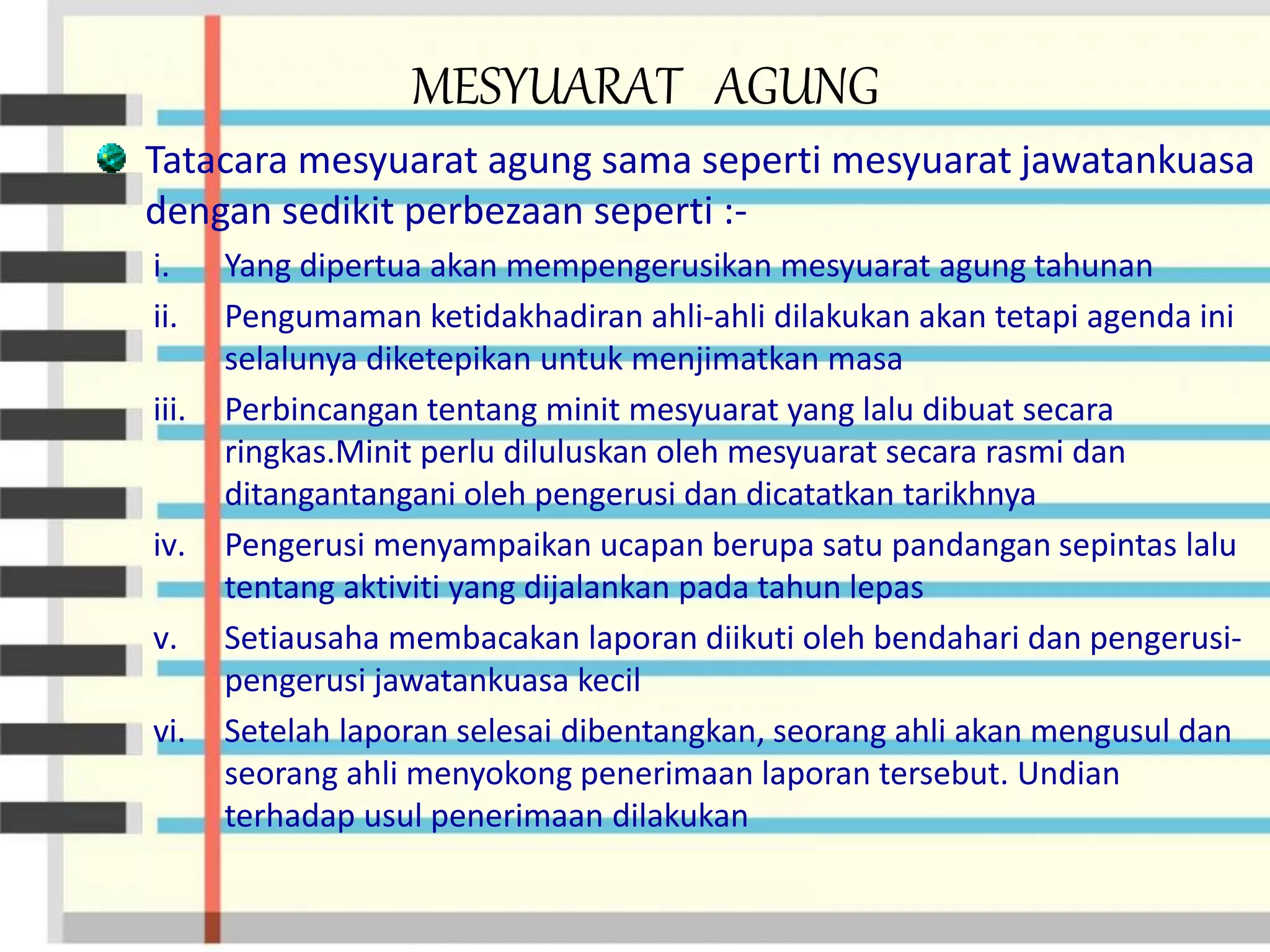 MESYUARAT AGUNG

Tatacara mesyuarat agung sama seperti mesyuarat jawatankuasa dengan sedikit perbezaan seperti :-

i. Yang dipertua akan mempengerusikan mesyuarat agung tahunan

ii. Pengumaman ketidakhadiran ahli-ahli dilakukan akan tetapi agenda ini selalunya diketepikan untuk menjimatkan masa

iii. Perbincangan tentang minit mesyuarat yang lalu dibuat secara ringkas.Minit perlu diluluskan oleh mesyuarat secara rasmi dan ditangantangani oleh pengerusi dan dicatatkan tarikhnya

iv. Pengerusi menyampaikan ucapan berupa satu pandangan sepintas lalu tentang aktiviti yang dijalankan pada tahun lepas

v. Setiausaha membacakan laporan diikuti oleh bendahari dan pengerusi-pengerusi jawatankuasa kecil

vi. Setelah laporan selesai dibentangkan, seorang ahli akan mengusul dan seorang ahli menyokong penerimaan laporan tersebut. Undian terhadap usul penerimaan dilakukan